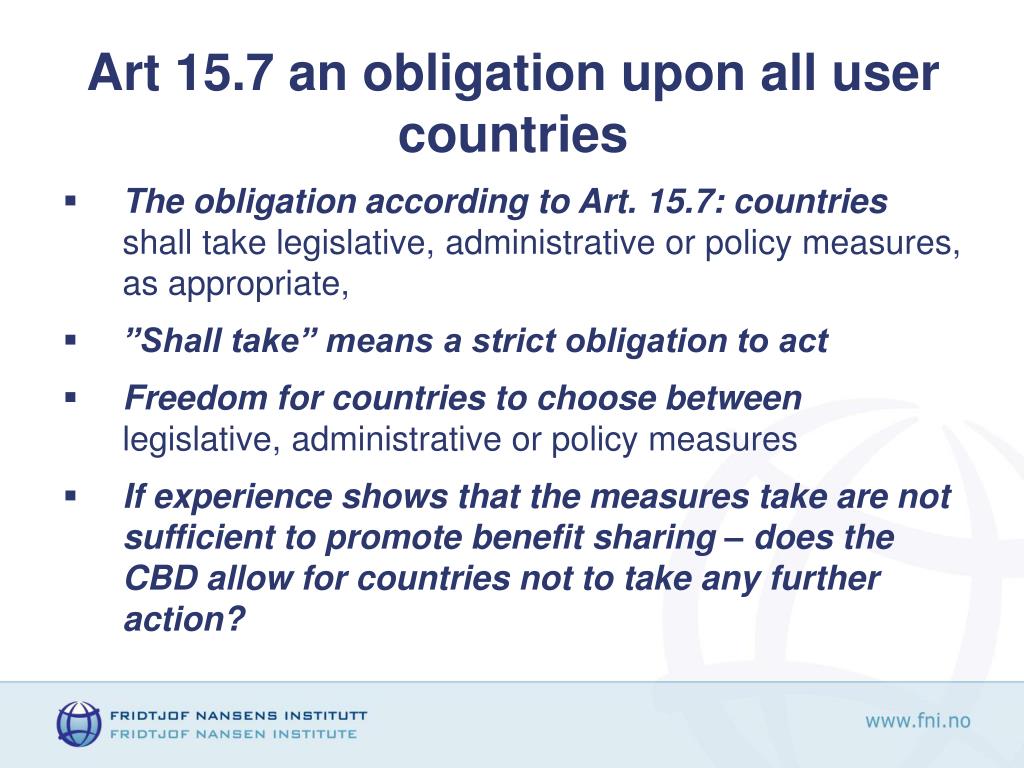 Art 15.7 an obligation upon all user countries

▪ The obligation according to Art. 15.7: countries shall take legislative, administrative or policy measures, as appropriate,

▪ ”Shall take” means a strict obligation to act

▪ Freedom for countries to choose between legislative, administrative or policy measures

▪ If experience shows that the measures take are not sufficient to promote benefit sharing – does the CBD allow for countries not to take any further action?

FRIDTJOF NANSENS INSTITUTT
FRIDTJOF NANSEN INSTITUTE

www.fni.no